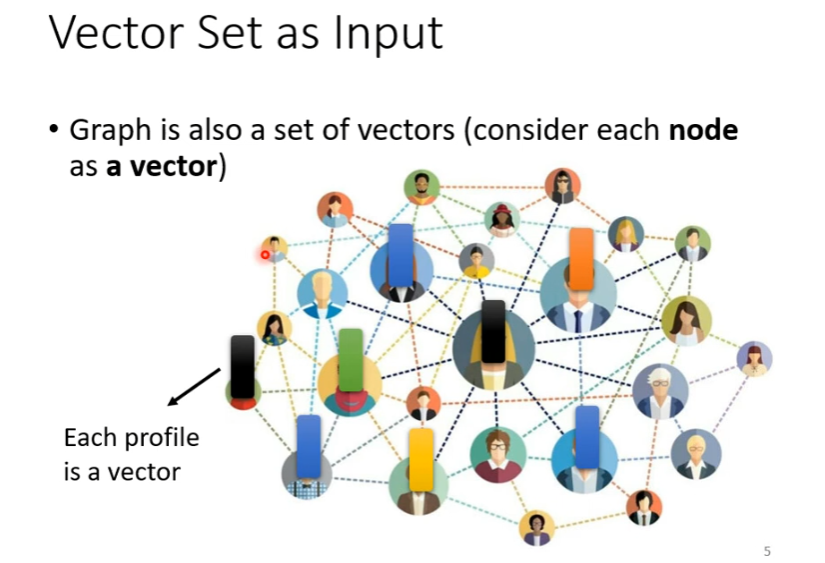 Vector Set as Input

• Graph is also a set of vectors (consider each **node** as **a vector**)

Each profile is a vector

5